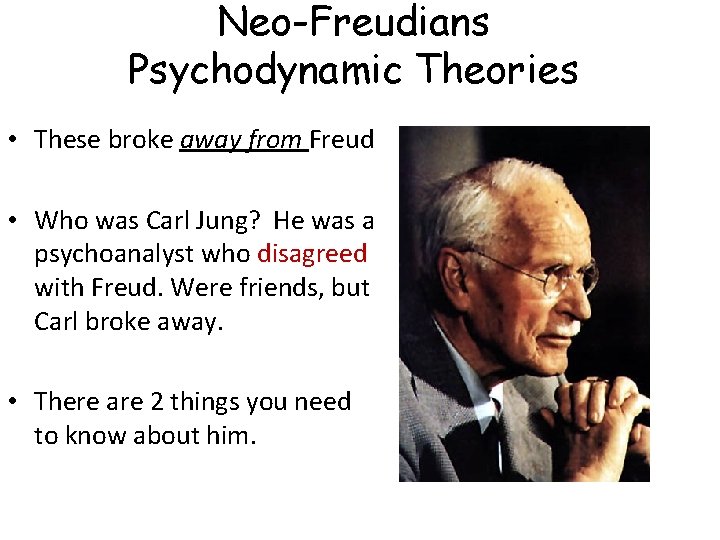 Neo-Freudians
Psychodynamic Theories

• These broke away from Freud

• Who was Carl Jung? He was a psychoanalyst who disagreed with Freud. Were friends, but Carl broke away.

• There are 2 things you need to know about him.